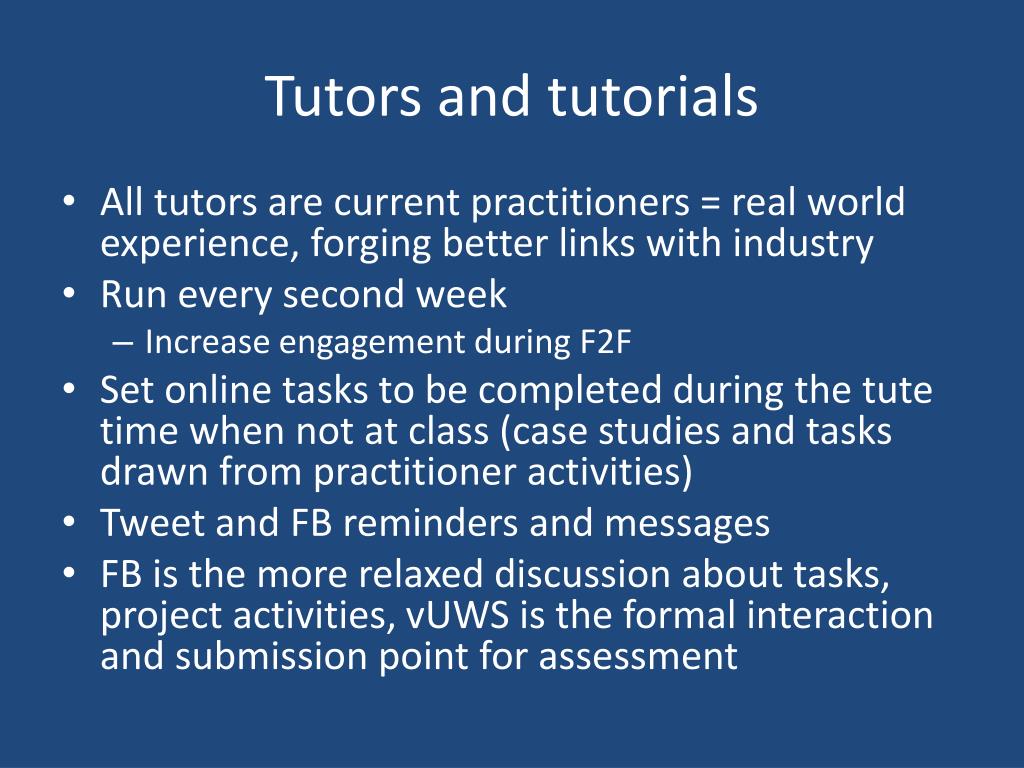 Tutors and tutorials

• All tutors are current practitioners = real world experience, forging better links with industry
• Run every second week
– Increase engagement during F2F
• Set online tasks to be completed during the tute time when not at class (case studies and tasks drawn from practitioner activities)
• Tweet and FB reminders and messages
• FB is the more relaxed discussion about tasks, project activities, vUWS is the formal interaction and submission point for assessment